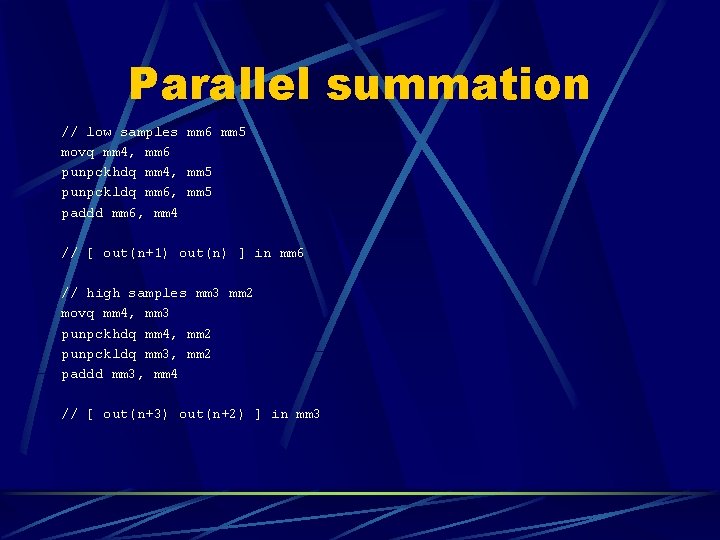 Parallel summation

// low samples mm6 mm5
movq mm4, mm6
punpckhdq mm4, mm5
punpckldq mm6, mm5
paddd mm6, mm4

// [ out(n+1) out(n) ] in mm6

// high samples mm3 mm2
movq mm4, mm3
punpckhdq mm4, mm2
punpckldq mm3, mm2
paddd mm3, mm4

// [ out(n+3) out(n+2) ] in mm3